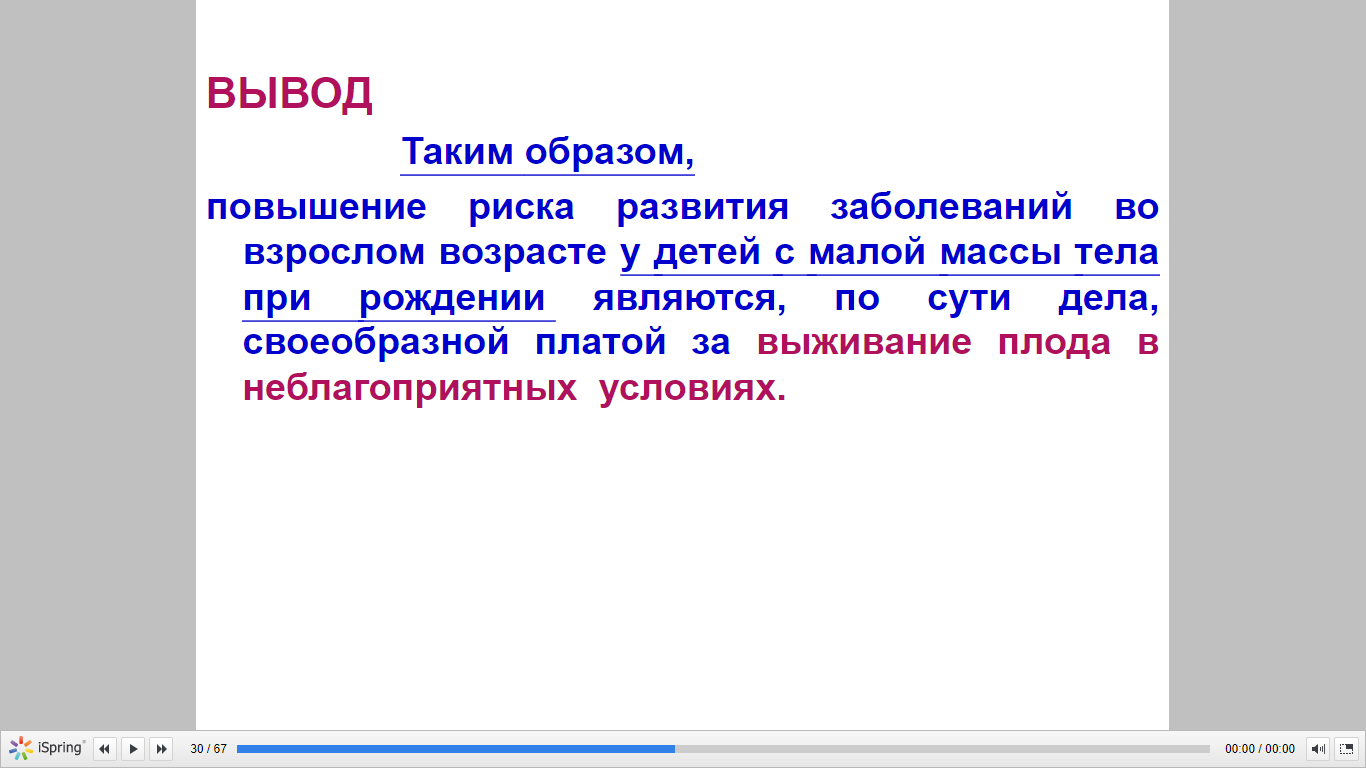 ВЫВОД

Таким образом,

повышение риска развития заболеваний во взрослом возрасте у детей с малой массы тела при рождении являются, по сути дела, своеобразной платой за выживание плода в неблагоприятных условиях.

iSpring

30 / 67

00:00 / 00:00